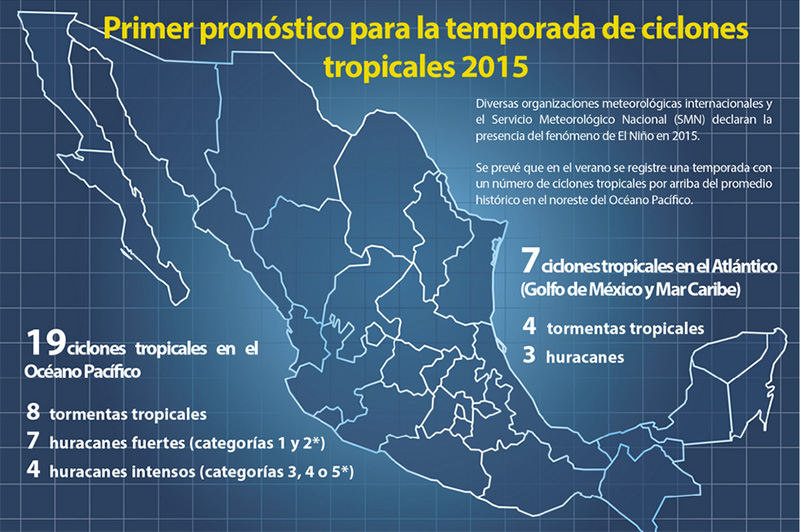 Primer pronóstico para la temporada de ciclones tropicales 2015

Diversas organizaciones meteorológicas internacionales y el Servicio Meteorológico Nacional (SMN) declaran la presencia del fenómeno de El Niño en 2015.

Se prevé que en el verano se registre una temporada con un número de ciclones tropicales por arriba del promedio histórico en el noreste del Océano Pacífico.

7 ciclones tropicales en el Atlántico (Golfo de México y Mar Caribe)

4 tormentas tropicales
3 huracanes

19 ciclones tropicales en el Océano Pacífico

8 tormentas tropicales
7 huracanes fuertes (categorías 1 y 2*)
4 huracanes intensos (categorías 3, 4 o 5*)